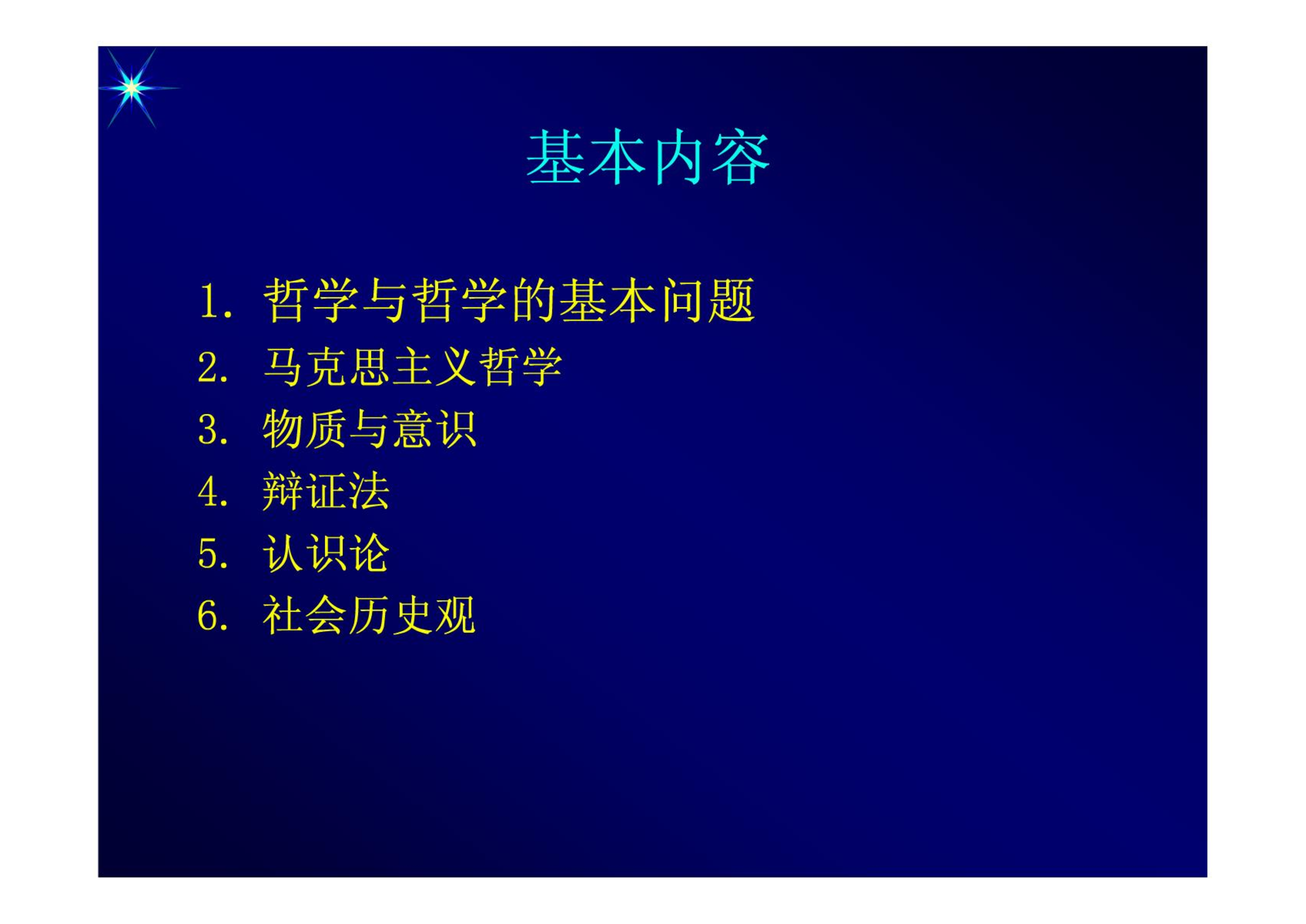 基本内容

1. 哲学与哲学的基本问题
2. 马克思主义哲学
3. 物质与意识
4. 辩证法
5. 认识论
6. 社会历史观